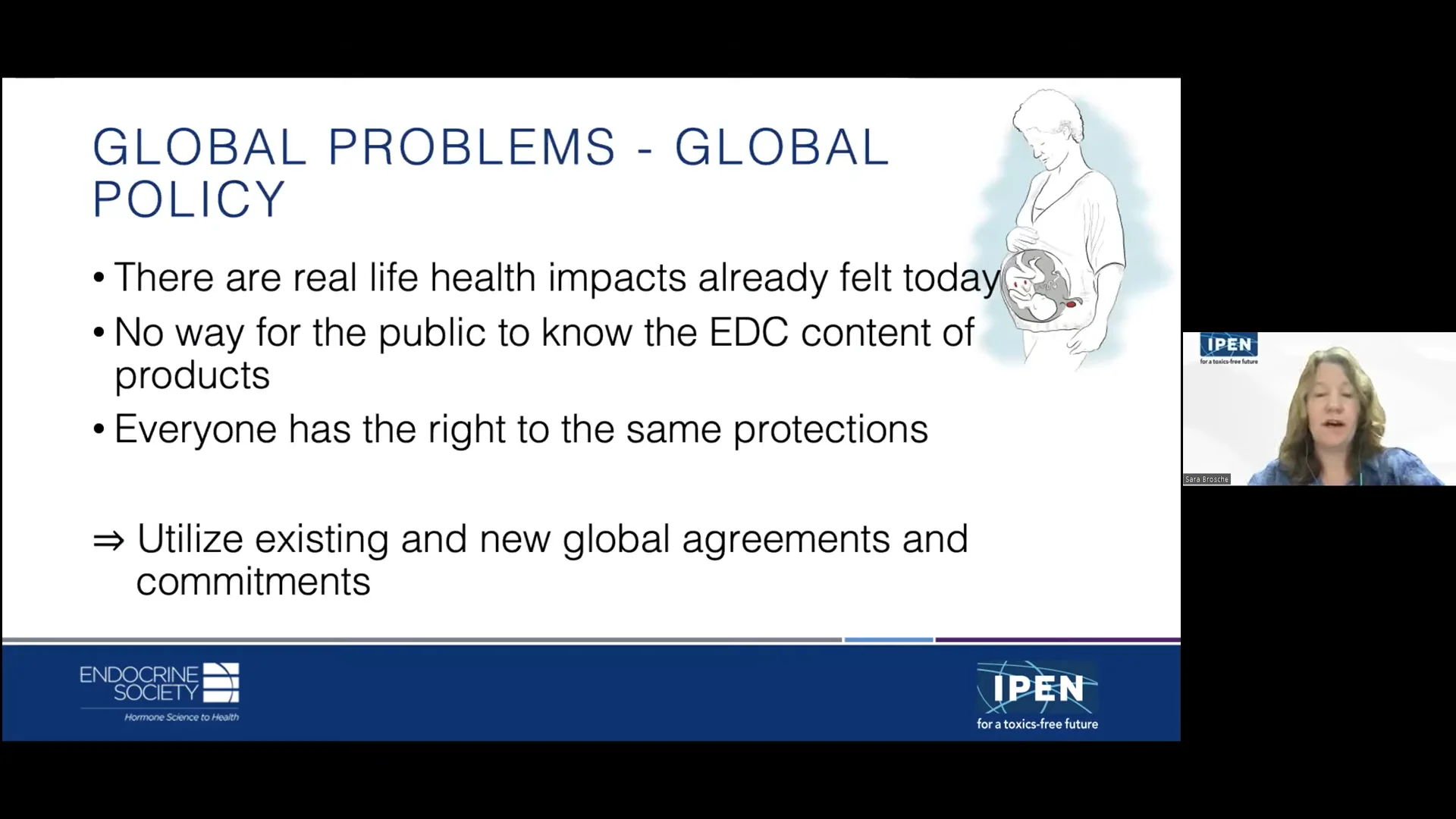 GLOBAL PROBLEMS - GLOBAL POLICY

• There are real life health impacts already felt today

• No way for the public to know the EDC content of products

• Everyone has the right to the same protections

⇒ Utilize existing and new global agreements and commitments

ENDOCRINE SOCIETY
Hormone Science to Health

IPEN
for a toxics-free future

IPEN
for a toxics-free future

Sara Brosche